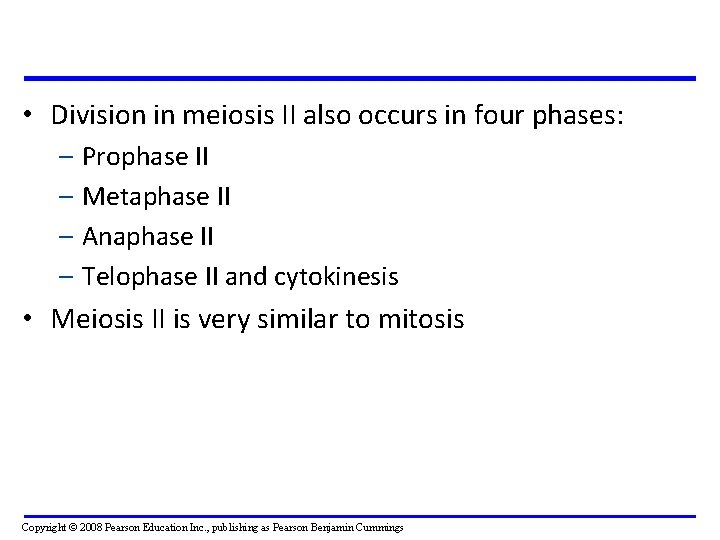 • Division in meiosis II also occurs in four phases:

– Prophase II

– Metaphase II

– Anaphase II

– Telophase II and cytokinesis

• Meiosis II is very similar to mitosis

Copyright © 2008 Pearson Education Inc., publishing as Pearson Benjamin Cummings